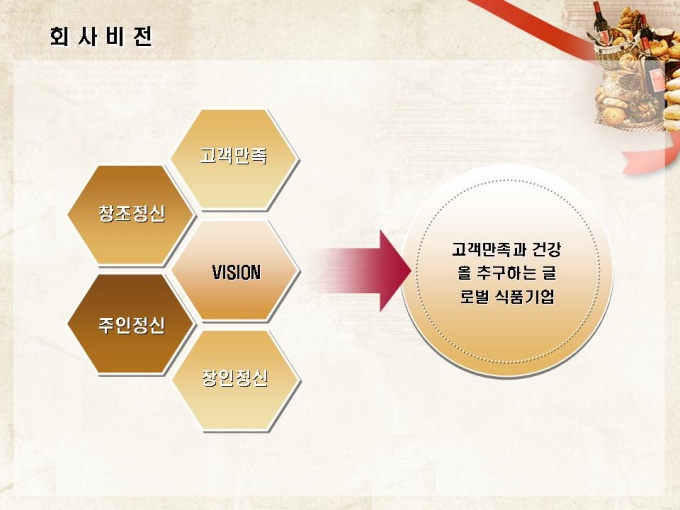 회 사 비 전

고객만족

창조정신

VISION

주인정신

장인정신

고객만족과 건강을 추구하는 글로벌 식품기업